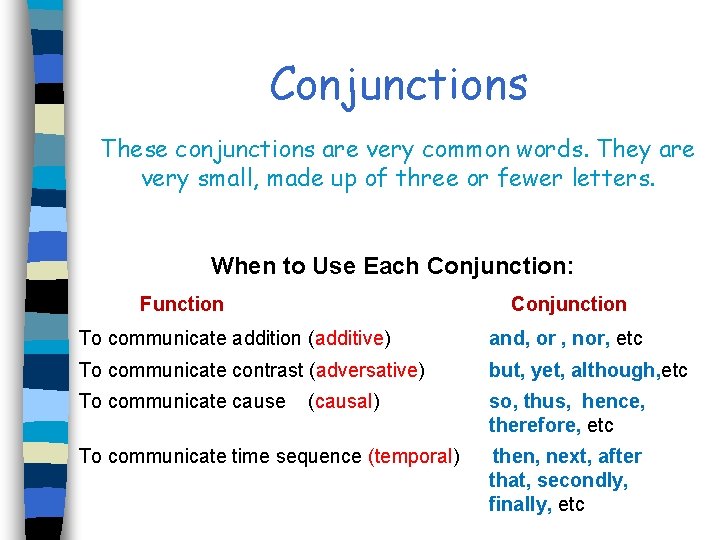 Conjunctions

These conjunctions are very common words. They are very small, made up of three or fewer letters.

When to Use Each Conjunction:

| Function | Conjunction |
|---|---|
| To communicate addition (additive) | and, or , nor, etc |
| To communicate contrast (adversative) | but, yet, although,etc |
| To communicate cause (causal) | so, thus, hence, therefore, etc |
| To communicate time sequence (temporal) | then, next, after that, secondly, finally, etc |